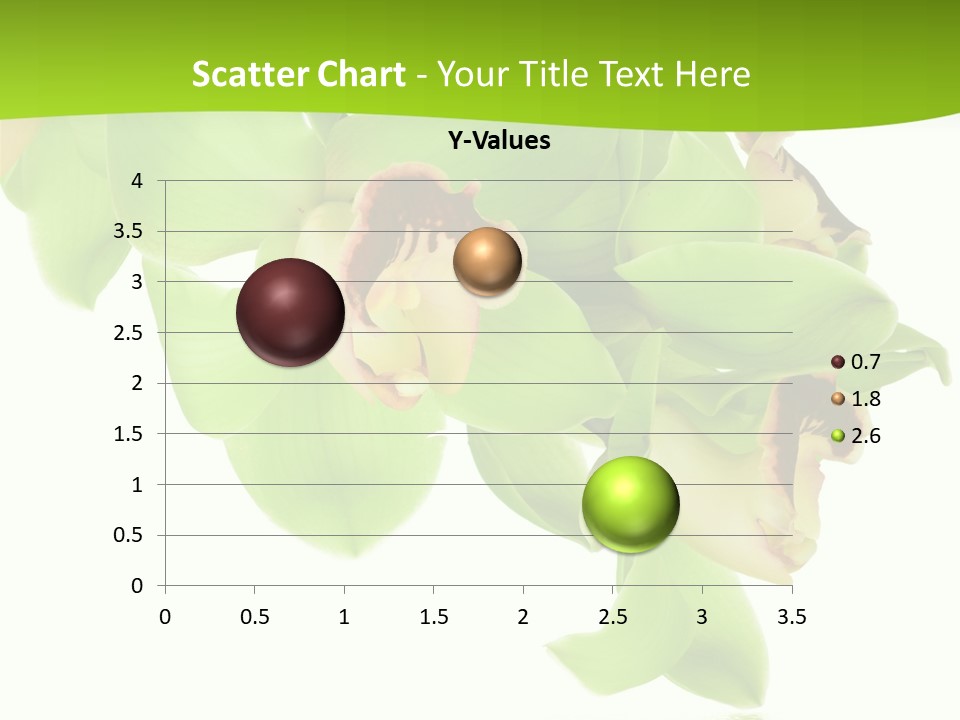 Scatter Chart - Your Title Text Here

Y-Values

4
3.5
3
2.5
2
1.5
1
0.5
0

0 0.5 1 1.5 2 2.5 3 3.5

0.7
1.8
2.6